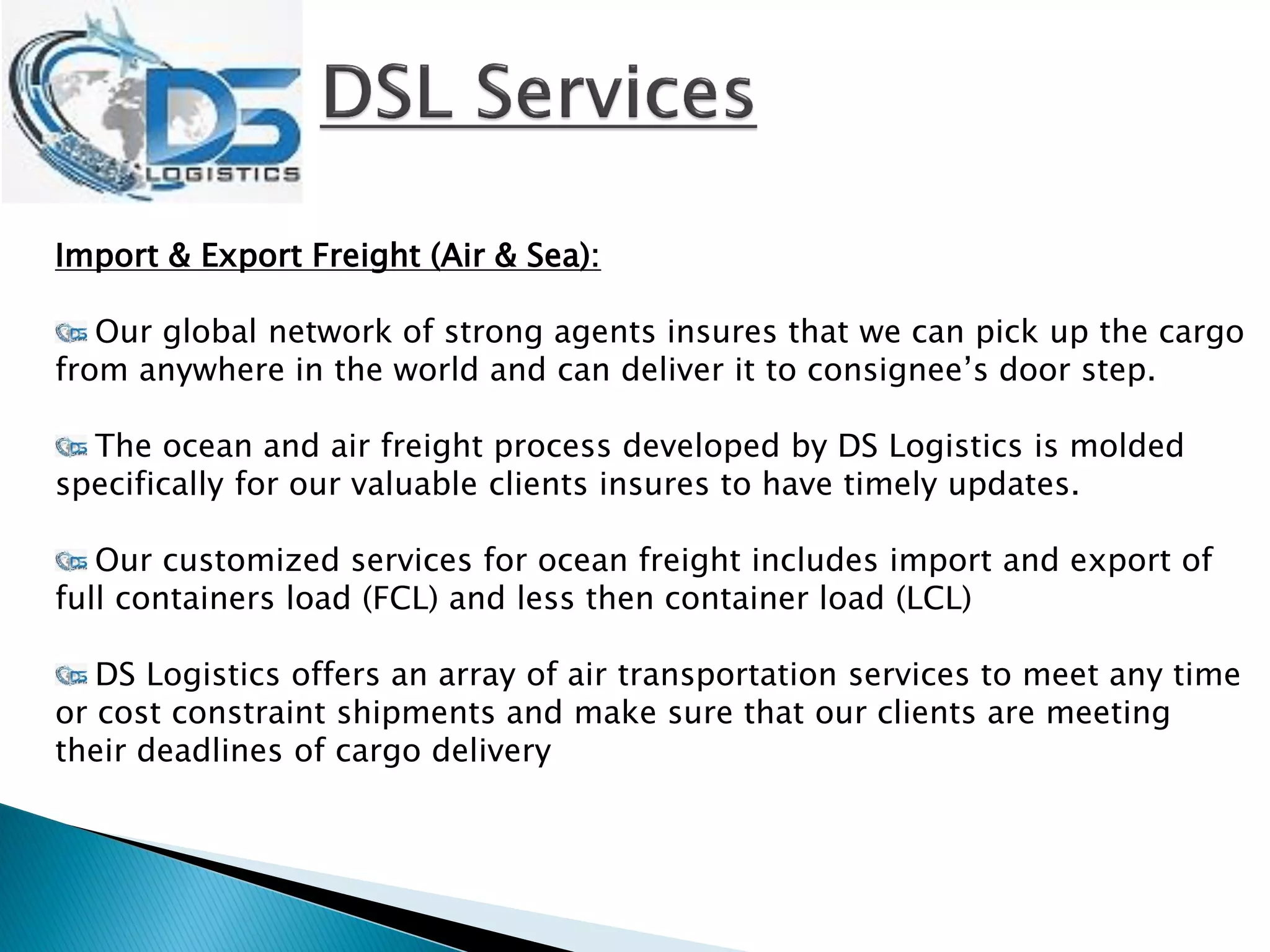 DS LOGISTICS

DSL Services

Import & Export Freight (Air & Sea):

Our global network of strong agents insures that we can pick up the cargo from anywhere in the world and can deliver it to consignee's door step.

The ocean and air freight process developed by DS Logistics is molded specifically for our valuable clients insures to have timely updates.

Our customized services for ocean freight includes import and export of full containers load (FCL) and less then container load (LCL)

DS Logistics offers an array of air transportation services to meet any time or cost constraint shipments and make sure that our clients are meeting their deadlines of cargo delivery